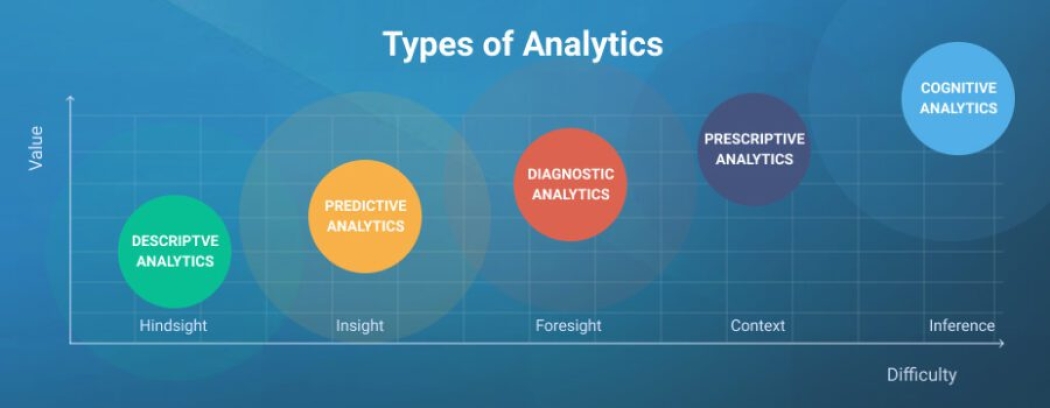 Types of Analytics

Value

DESCRIPTVE ANALYTICS

PREDICTIVE ANALYTICS

DIAGNOSTIC ANALYTICS

PRESCRIPTIVE ANALYTICS

COGNITIVE ANALYTICS

Hindsight

Insight

Foresight

Context

Inference

Difficulty